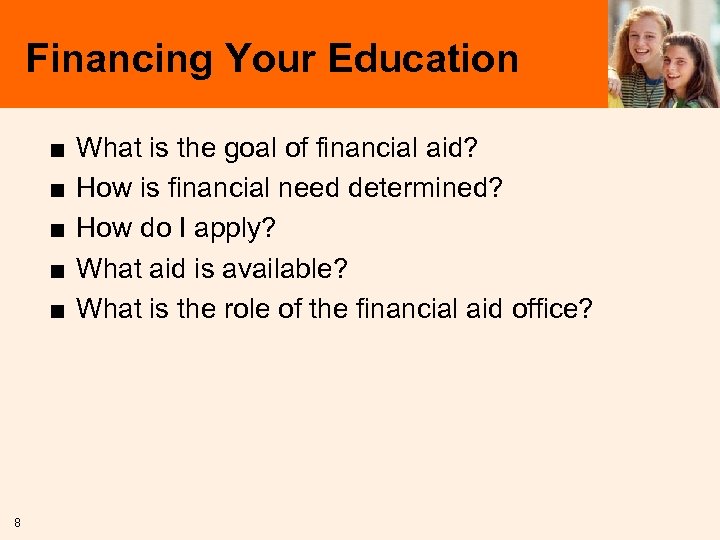 Financing Your Education

■ What is the goal of financial aid?
■ How is financial need determined?
■ How do I apply?
■ What aid is available?
■ What is the role of the financial aid office?

8